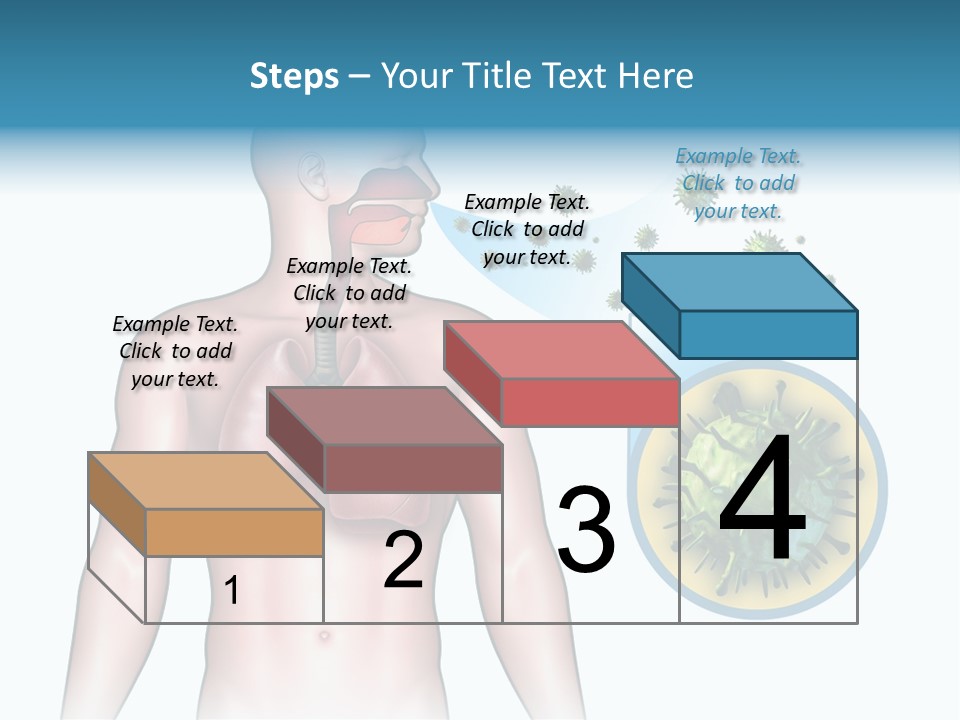 Steps – Your Title Text Here

Example Text. Click to add your text.

Example Text. Click to add your text.

Example Text. Click to add your text.

Example Text. Click to add your text.

1

2

3

4